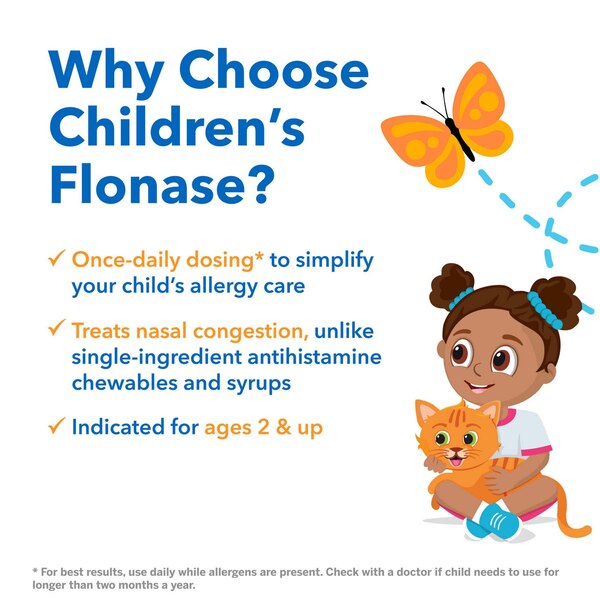 Why Choose Children's Flonase?

✓ Once-daily dosing* to simplify your child's allergy care

✓ Treats nasal congestion, unlike single-ingredient antihistamine chewables and syrups

✓ Indicated for ages 2 & up

* For best results, use daily while allergens are present. Check with a doctor if child needs to use for longer than two months a year.